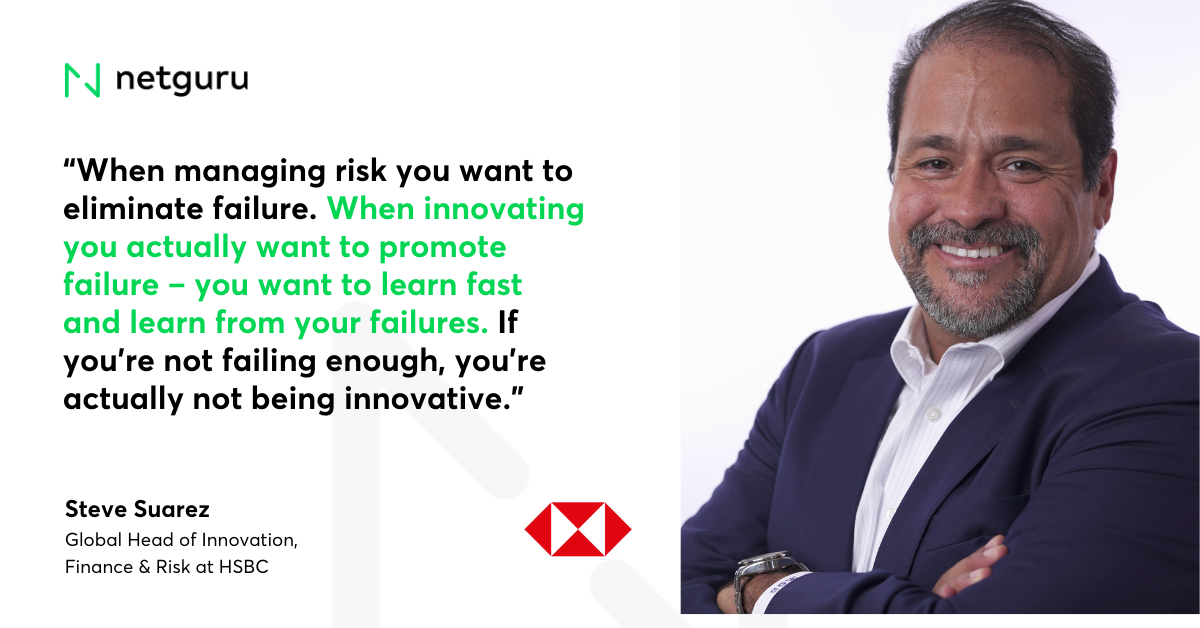 netguru

“When managing risk you want to eliminate failure. When innovating you actually want to promote failure – you want to learn fast and learn from your failures. If you’re not failing enough, you’re actually not being innovative.”

Steve Suarez
Global Head of Innovation, Finance & Risk at HSBC